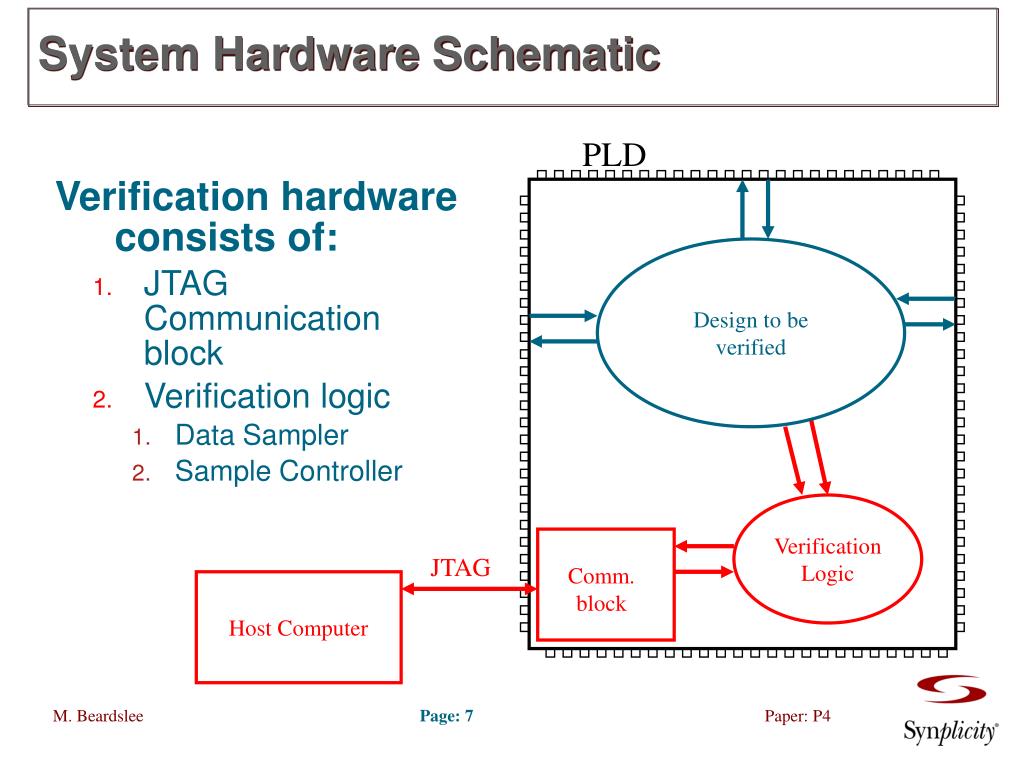 System Hardware Schematic

Verification hardware consists of:

1. JTAG Communication block
2. Verification logic
   1. Data Sampler
   2. Sample Controller

PLD

Design to be verified

Verification Logic

Comm. block

JTAG

Host Computer

M. Beardslee

Page: 7

Paper: P4

Synplicity®